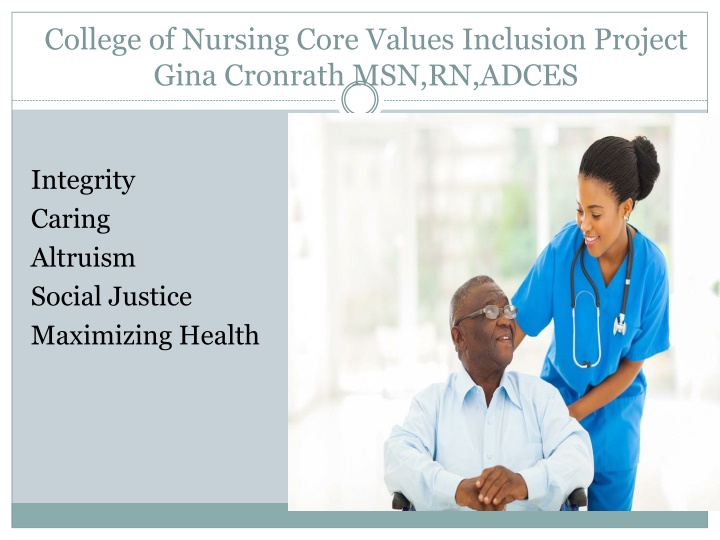 College of Nursing Core Values Inclusion Project
Gina Cronrath MSN,RN,ADCES

Integrity
Caring
Altruism
Social Justice
Maximizing Health